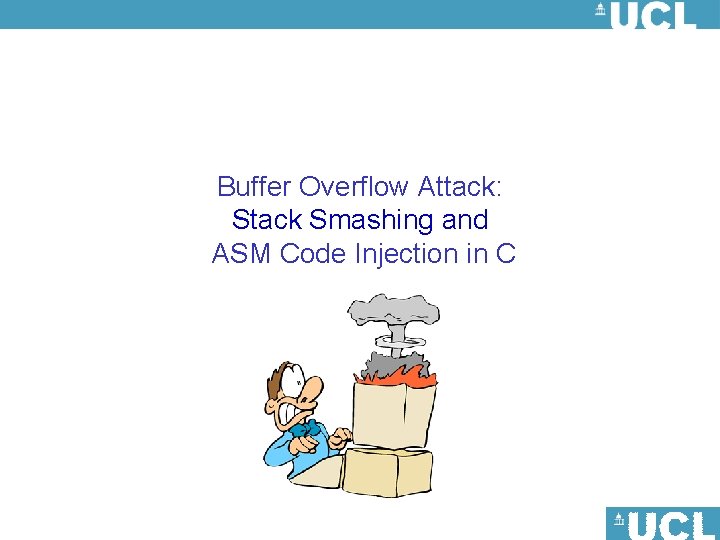 UCL

Buffer Overflow Attack:
Stack Smashing and
ASM Code Injection in C

UCL